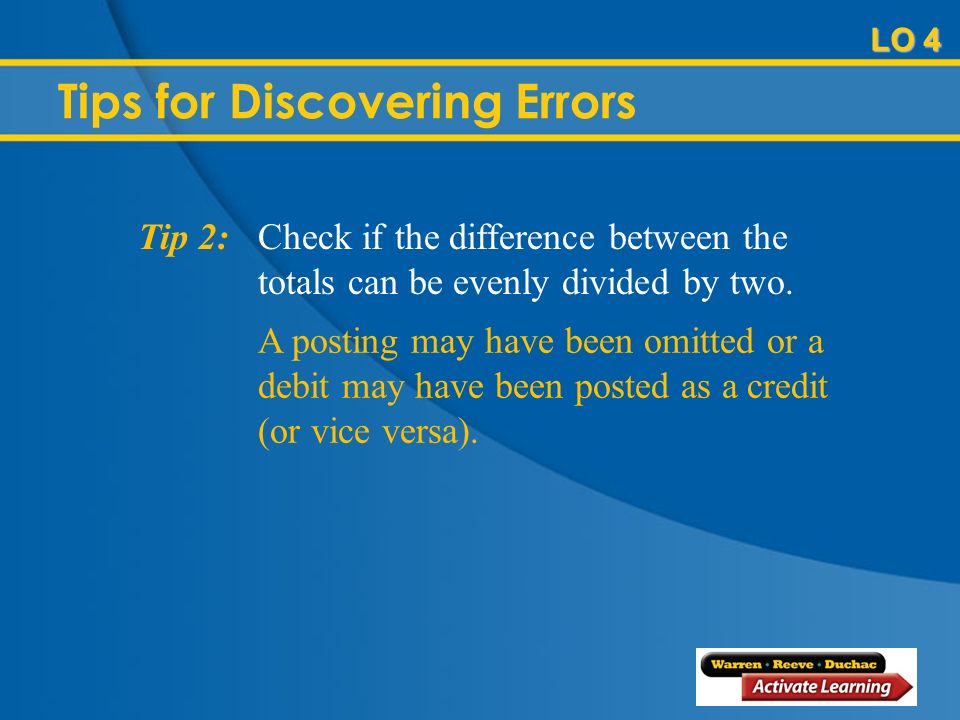 LO 4

Tips for Discovering Errors

Tip 2: Check if the difference between the totals can be evenly divided by two.

A posting may have been omitted or a debit may have been posted as a credit (or vice versa).

Warren · Reeve · Duchac
Activate Learning